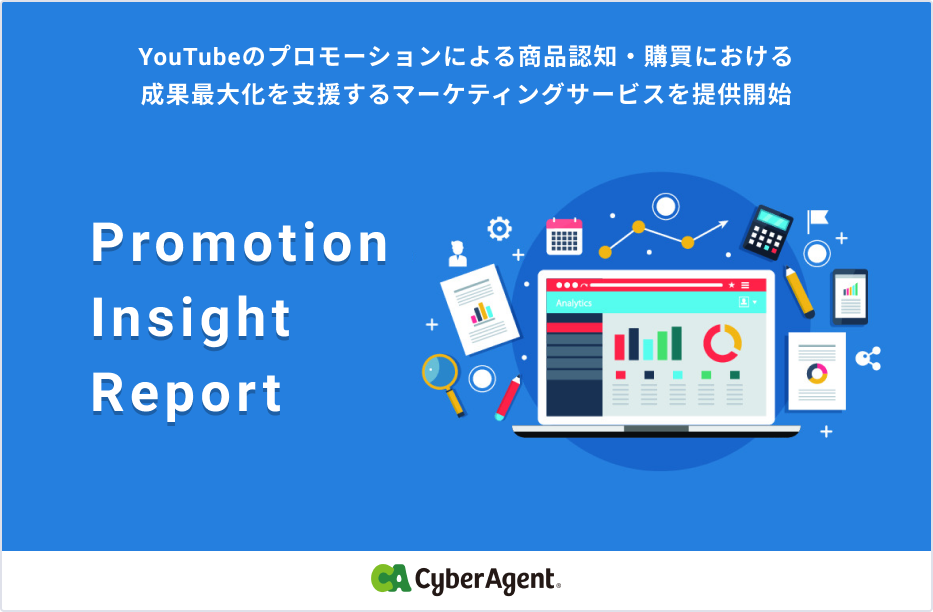 YouTubeのプロモーションによる商品認知・購買における成果最大化を支援するマーケティングサービスを提供開始

Promotion Insight Report

Analytics

CA CyberAgent.